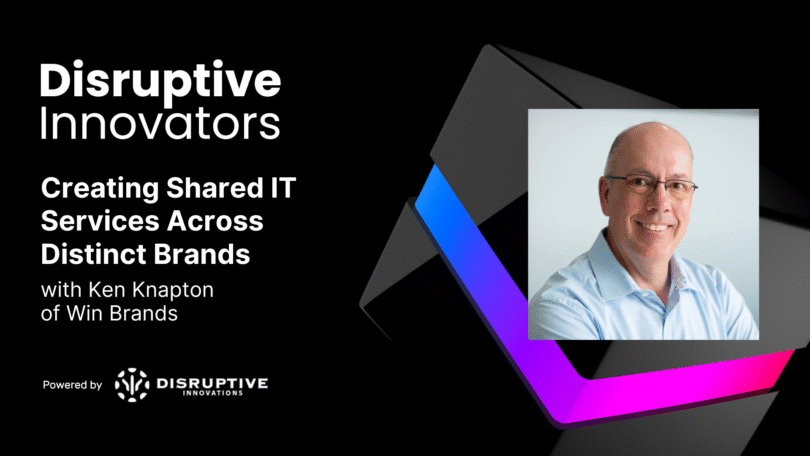 Disruptive Innovators

Creating Shared IT Services Across Distinct Brands

with Ken Knapton of Win Brands

Powered by DISRUPTIVE INNOVATIONS